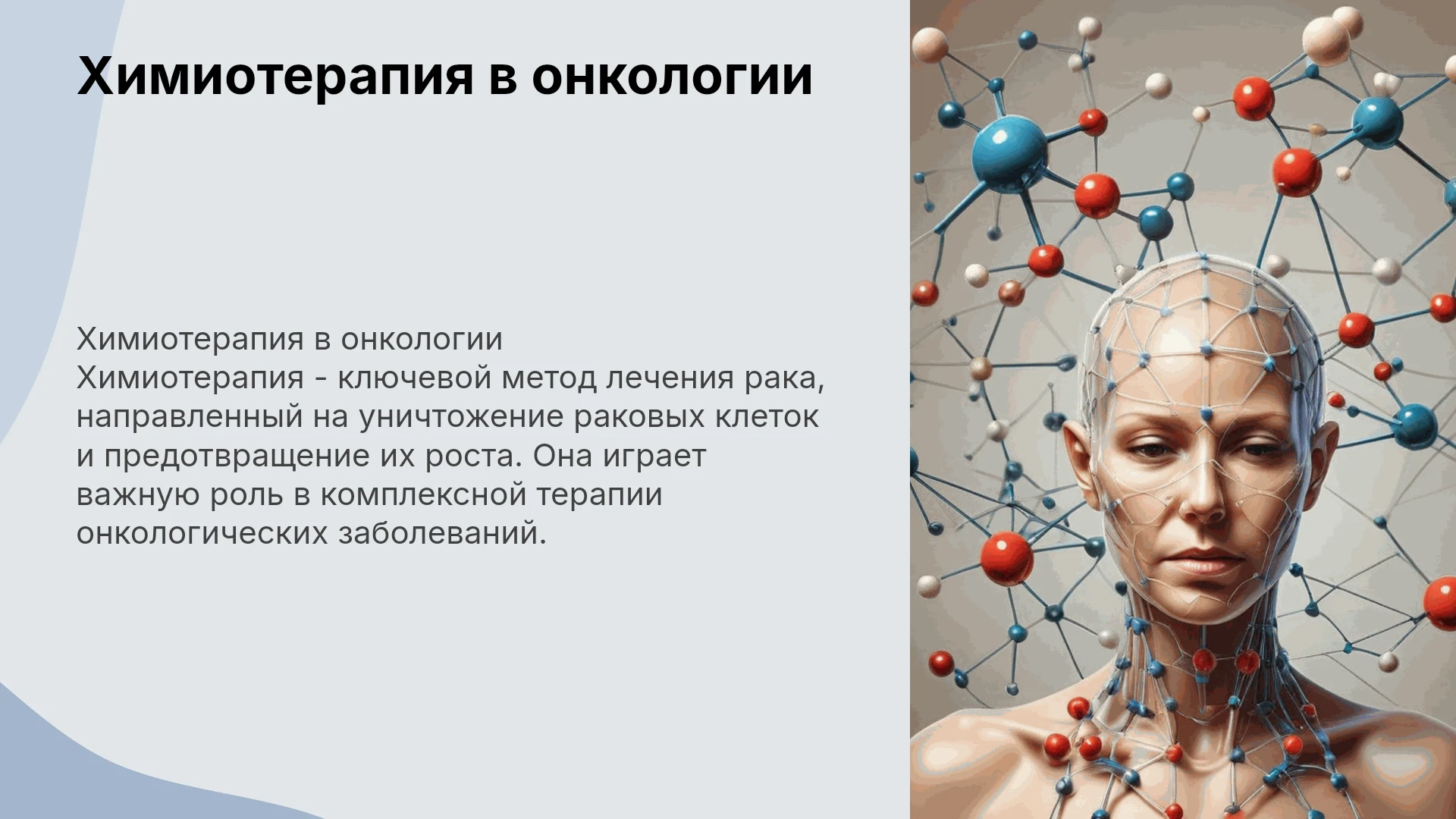 Химиотерапия в онкологии

Химиотерапия в онкологии
Химиотерапия - ключевой метод лечения рака, направленный на уничтожение раковых клеток и предотвращение их роста. Она играет важную роль в комплексной терапии онкологических заболеваний.